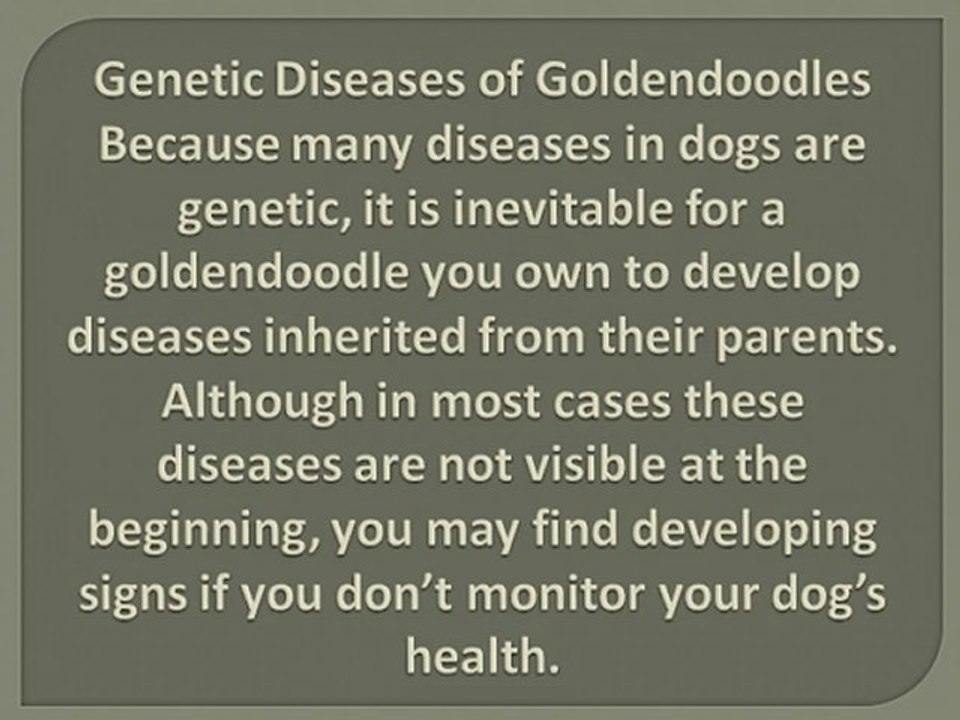 Genetic Diseases of Goldendoodles
Because many diseases in dogs are genetic, it is inevitable for a goldendoodle you own to develop diseases inherited from their parents. Although in most cases these diseases are not visible at the beginning, you may find developing signs if you don't monitor your dog's health.